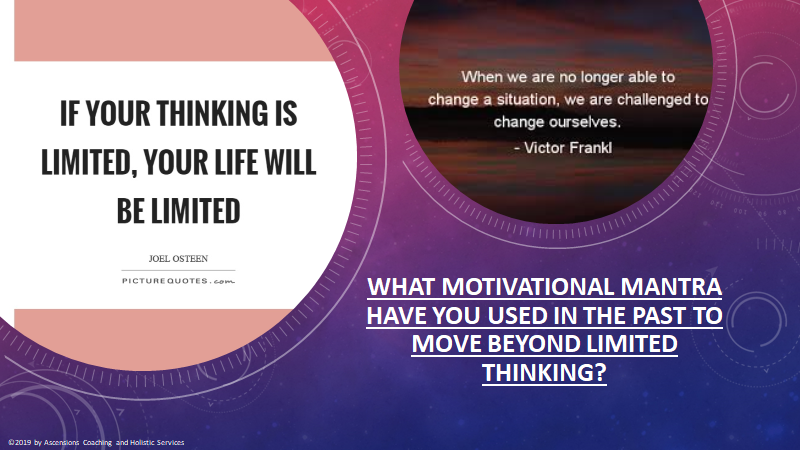 IF YOUR THINKING IS LIMITED, YOUR LIFE WILL BE LIMITED

JOEL OSTEEN

PICTUREQUOTES.com

When we are no longer able to change a situation, we are challenged to change ourselves.
- Victor Frankl

WHAT MOTIVATIONAL MANTRA HAVE YOU USED IN THE PAST TO MOVE BEYOND LIMITED THINKING?

©2019 by Ascensions Coaching and Holistic Services